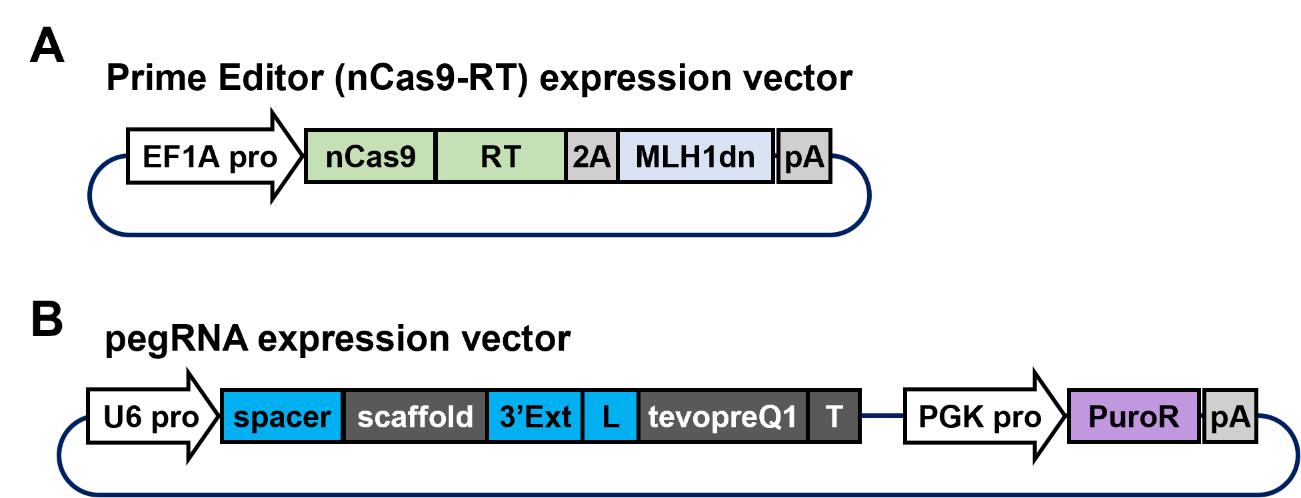 A
Prime Editor (nCas9-RT) expression vector

EF1A pro nCas9 RT 2A MLH1dn pA

B
pegRNA expression vector

U6 pro spacer scaffold 3'Ext L tevopreQ1 T PGK pro PuroR pA